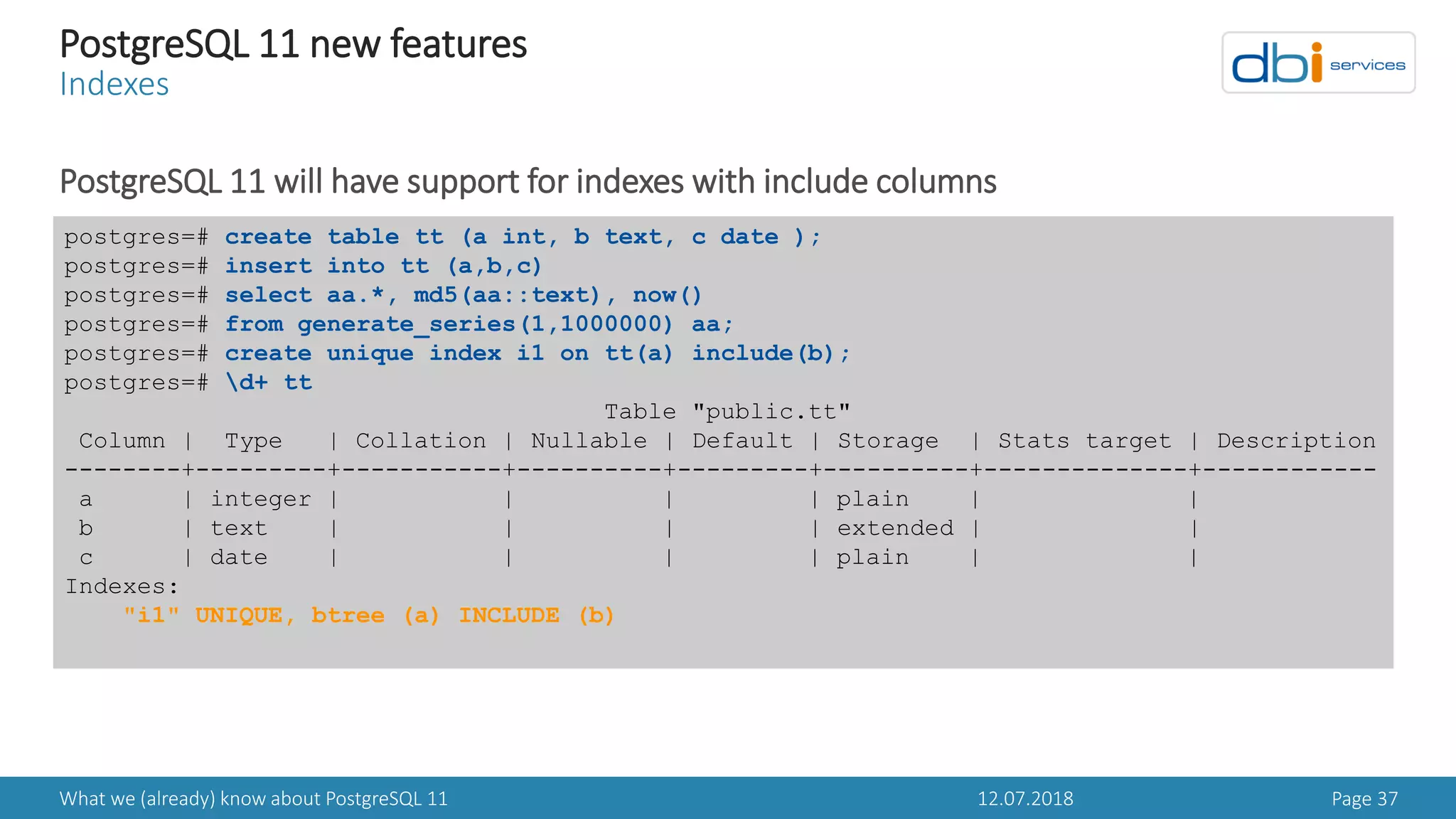 PostgreSQL 11 new features
Indexes

dbi services

PostgreSQL 11 will have support for indexes with include columns

postgres=# create table tt (a int, b text, c date );
postgres=# insert into tt (a,b,c)
postgres=# select aa.*, md5(aa::text), now()
postgres=# from generate_series(1,1000000) aa;
postgres=# create unique index i1 on tt(a) include(b);
postgres=# \d+ tt
Table "public.tt"

| Column | Type | Collation | Nullable | Default | Storage | Stats target | Description |
|---|---|---|---|---|---|---|---|
| a | integer | | | | plain | | |
| b | text | | | | extended | | |
| c | date | | | | plain | | |

Indexes:
"i1" UNIQUE, btree (a) INCLUDE (b)

What we (already) know about PostgreSQL 11
12.07.2018
Page 37